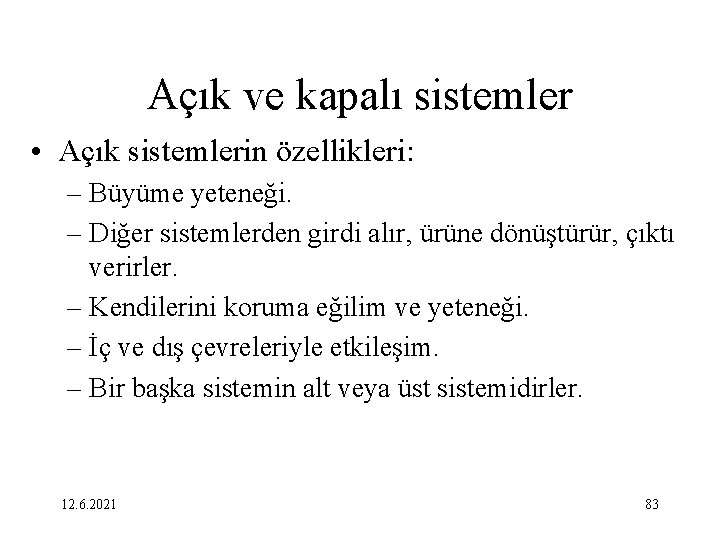 Açık ve kapalı sistemler

• Açık sistemlerin özellikleri:
– Büyüme yeteneği.
– Diğer sistemlerden girdi alır, ürüne dönüştürür, çıktı verirler.
– Kendilerini koruma eğilim ve yeteneği.
– İç ve dış çevreleriyle etkileşim.
– Bir başka sistemin alt veya üst sistemidirler.

12.6.2021

83